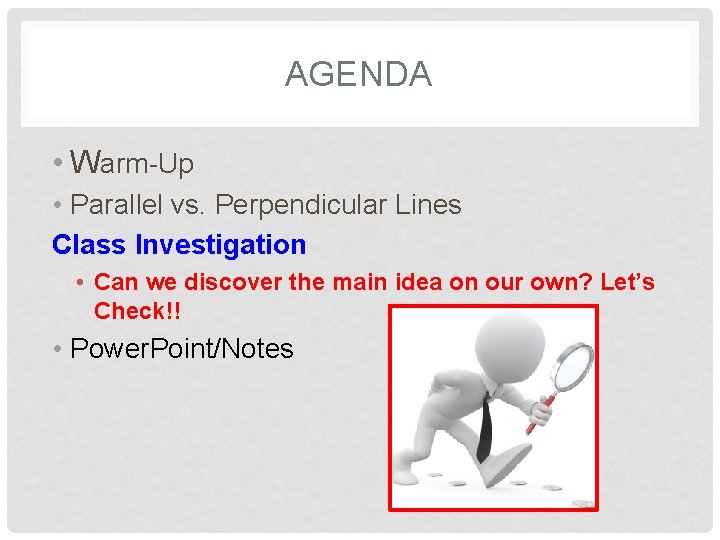 AGENDA

• Warm-Up
• Parallel vs. Perpendicular Lines

Class Investigation

• Can we discover the main idea on our own? Let's Check!!

• PowerPoint/Notes